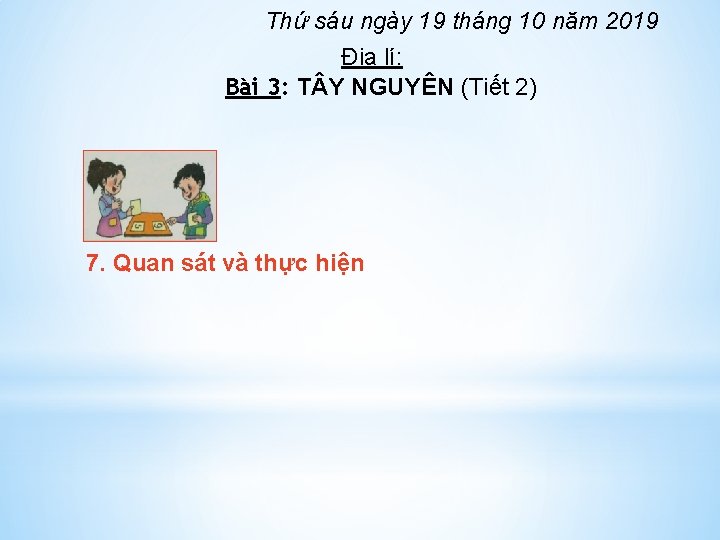 Thứ sáu ngày 19 tháng 10 năm 2019

Địa lí:

Bài 3: TÂY NGUYÊN (Tiết 2)

7. Quan sát và thực hiện